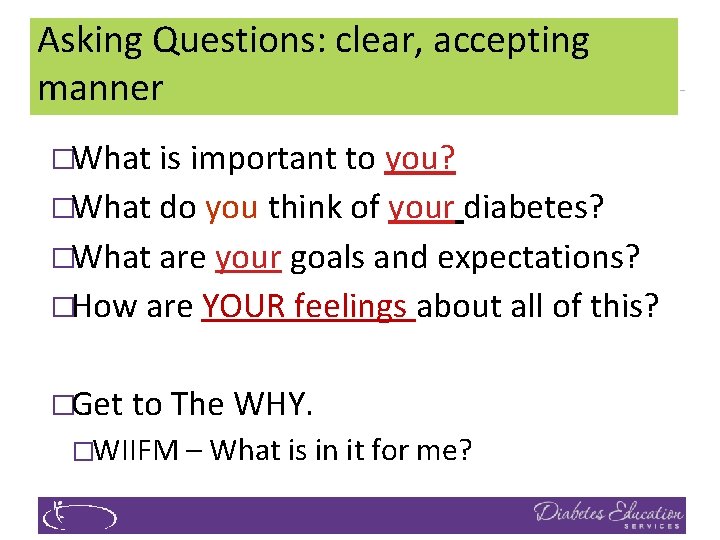 Asking Questions: clear, accepting manner

□What is important to you?
□What do you think of your diabetes?
□What are your goals and expectations?
□How are YOUR feelings about all of this?

□Get to The WHY.
□WIIFM – What is in it for me?

Diabetes Education SERVICES